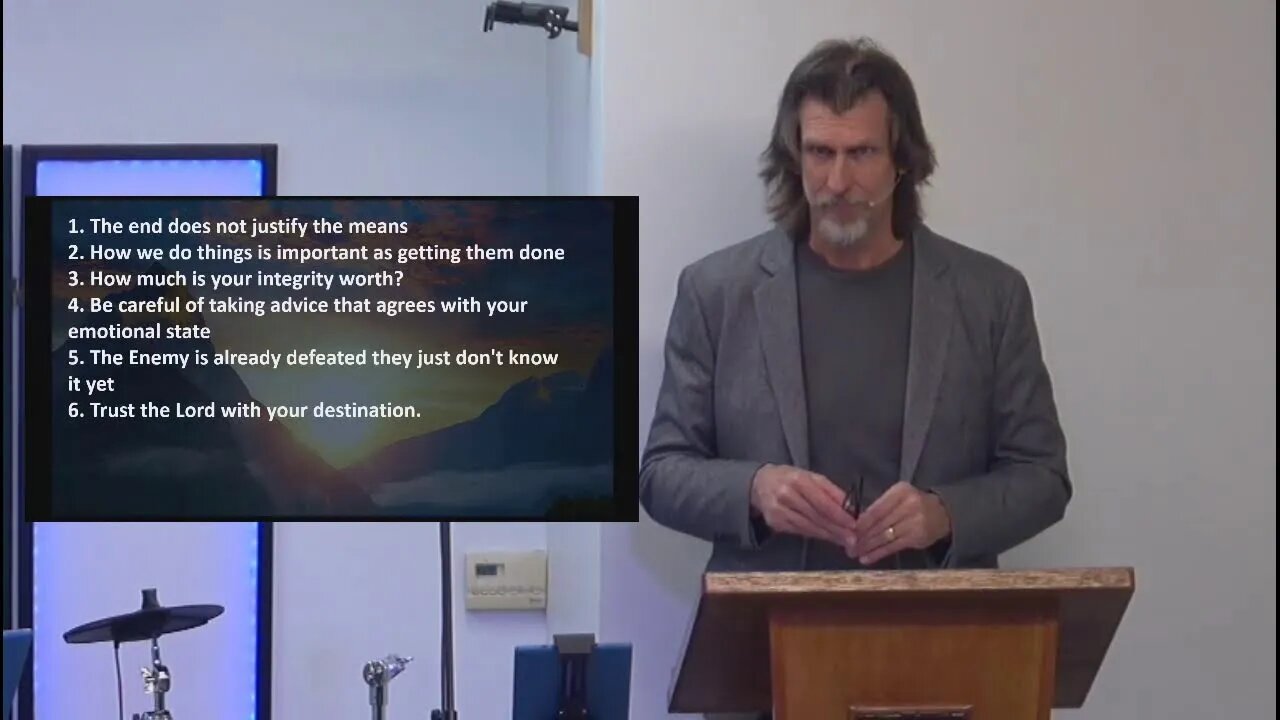 1. The end does not justify the means
2. How we do things is important as getting them done
3. How much is your integrity worth?
4. Be careful of taking advice that agrees with your emotional state
5. The Enemy is already defeated they just don't know it yet
6. Trust the Lord with your destination.